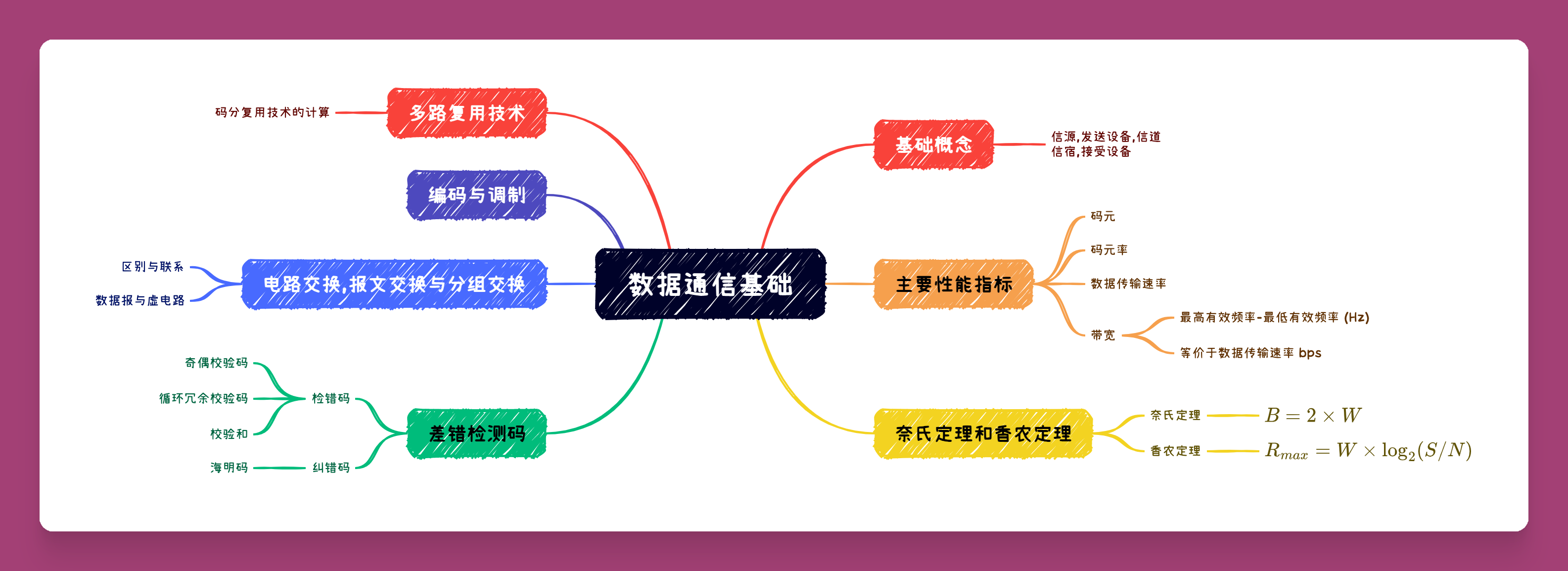 数据通信基础

多路复用技术
码分复用技术的计算

编码与调制

电路交换,报文交换与分组交换
区别与联系
数据报与虚电路

差错检测码
检错码
奇偶校验码
循环冗余校验码
校验和
纠错码
海明码

基础概念
信源,发送设备,信道
信宿,接受设备

主要性能指标
码元
码元率
数据传输速率
带宽
最高有效频率-最低有效频率 (Hz)
等价于数据传输速率 bps

奈氏定理和香农定理
奈氏定理 $B = 2 \times W$
香农定理 $R_{max} = W \times \log_2(S/N)$